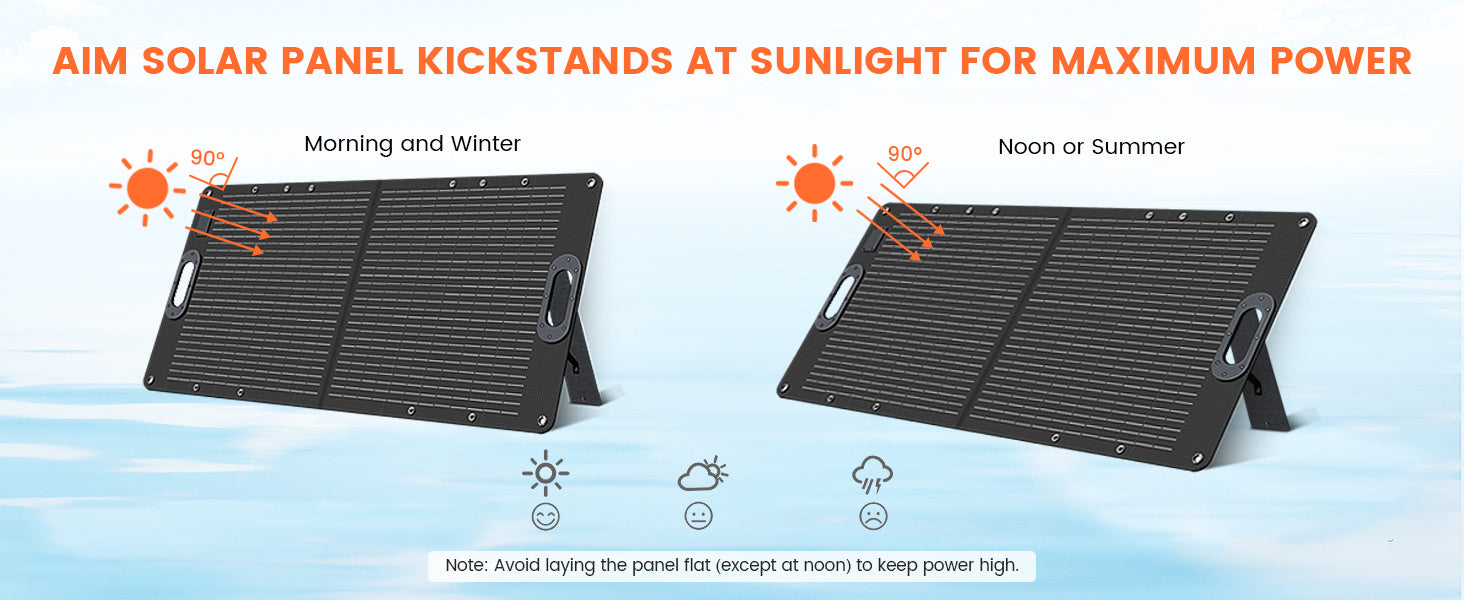 AIM SOLAR PANEL KICKSTANDS AT SUNLIGHT FOR MAXIMUM POWER

Morning and Winter

90°

Noon or Summer

90°

Note: Avoid laying the panel flat (except at noon) to keep power high.